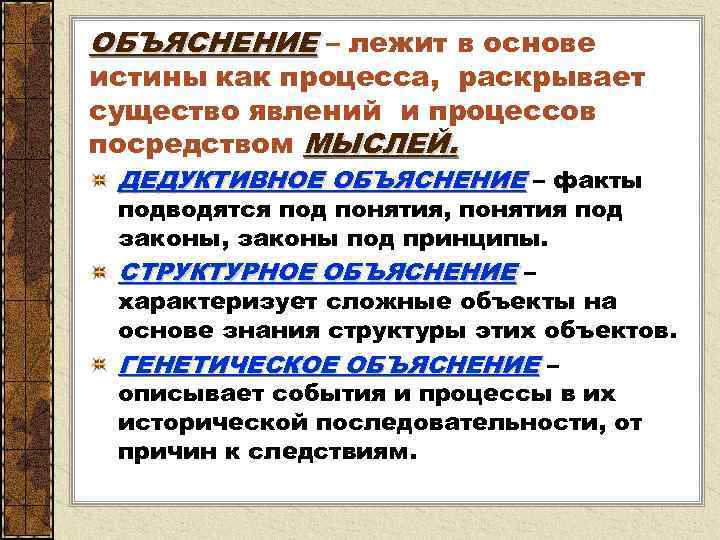 ОБЪЯСНЕНИЕ – лежит в основе истины как процесса, раскрывает существо явлений и процессов посредством МЫСЛЕЙ.

ДЕДУКТИВНОЕ ОБЪЯСНЕНИЕ – факты подводятся под понятия, понятия под законы, законы под принципы.

СТРУКТУРНОЕ ОБЪЯСНЕНИЕ – характеризует сложные объекты на основе знания структуры этих объектов.

ГЕНЕТИЧЕСКОЕ ОБЪЯСНЕНИЕ – описывает события и процессы в их исторической последовательности, от причин к следствиям.